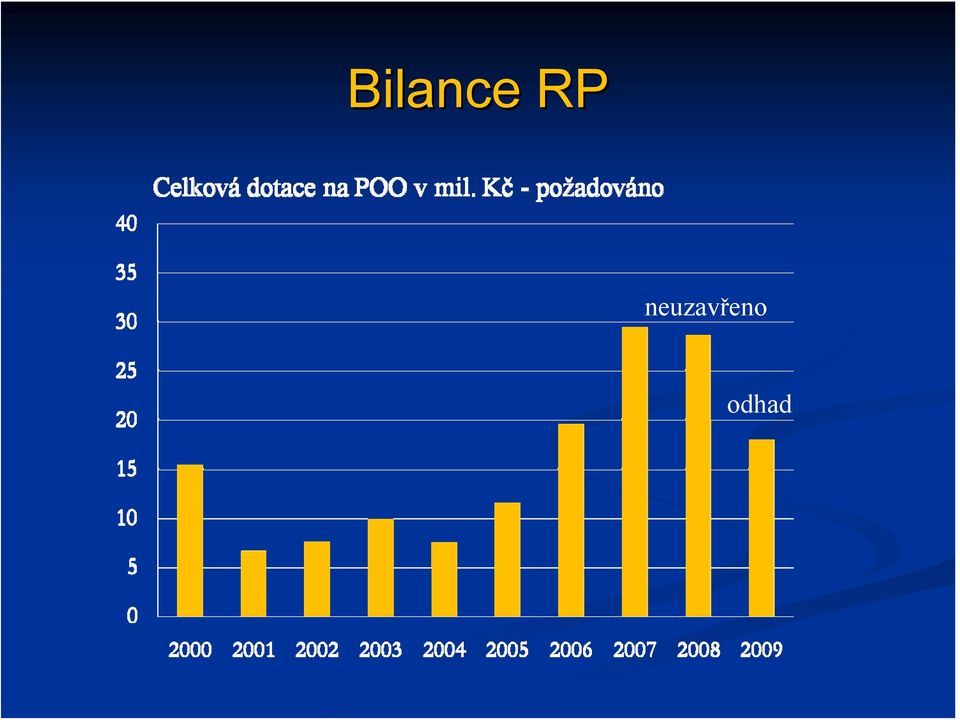 Bilance RP

Celková dotace na POO v mil. Kč - požadováno

40
35
30
25
20
15
10
5
0

neuzavřeno

odhad

2000 2001 2002 2003 2004 2005 2006 2007 2008 2009